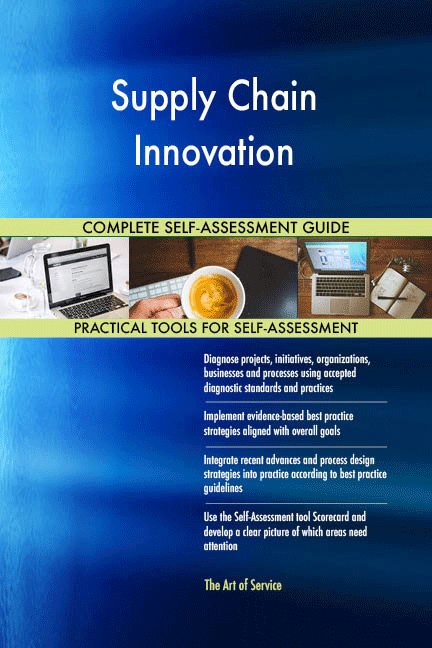 Supply Chain Innovation

COMPLETE SELF-ASSESSMENT GUIDE

PRACTICAL TOOLS FOR SELF-ASSESSMENT

Diagnose projects, initiatives, organizations, businesses and processes using accepted diagnostic standards and practices

Implement evidence-based best practice strategies aligned with overall goals

Integrate recent advances and process design strategies into practice according to best practice guidelines

Use the Self-Assessment tool Scorecard and develop a clear picture of which areas need attention

The Art of Service